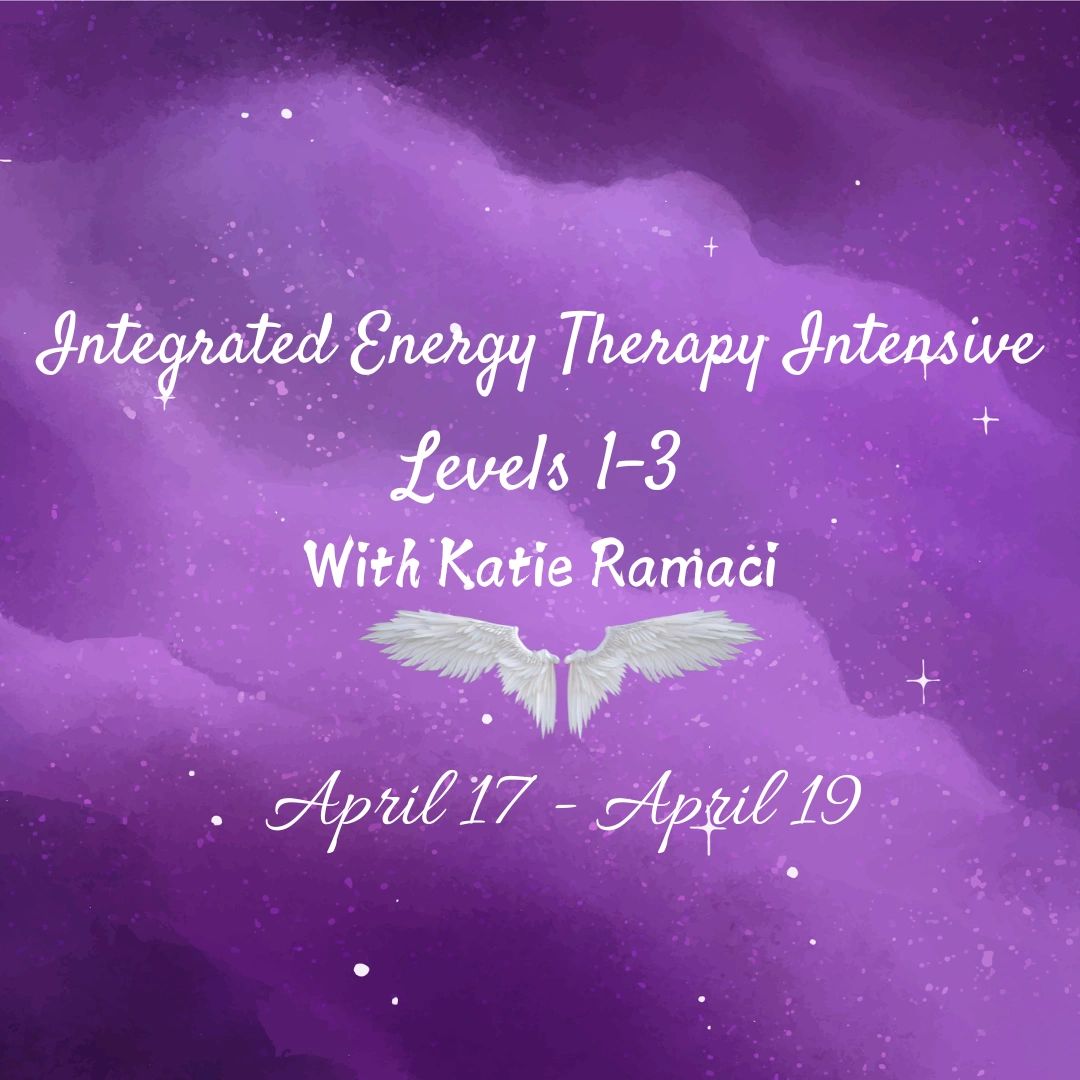 Integrated Energy Therapy Intensive
Levels 1-3
With Katie Ramaci

April 17 - April 19